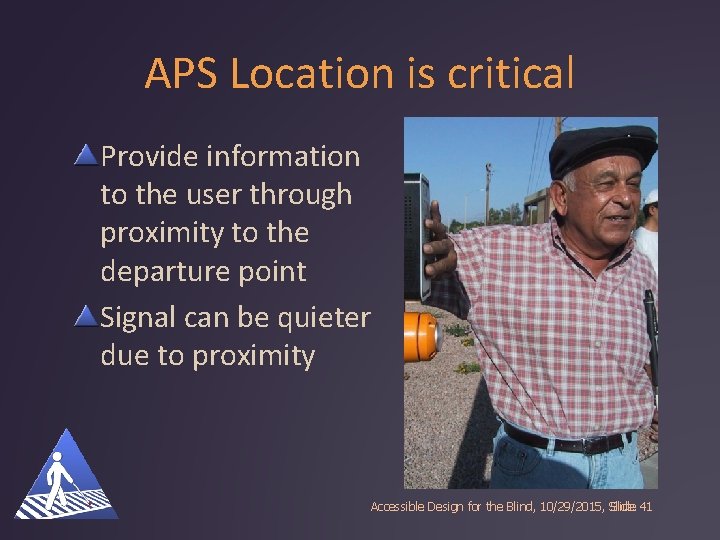 APS Location is critical

Provide information to the user through proximity to the departure point

Signal can be quieter due to proximity

Accessible Design for the Blind, 10/29/2015, Slide 41